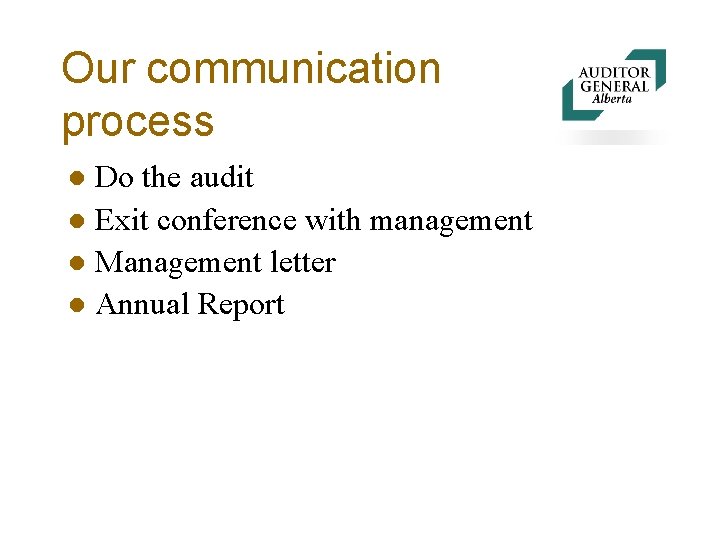 Our communication process

AUDITOR GENERAL Alberta

- Do the audit
- Exit conference with management
- Management letter
- Annual Report